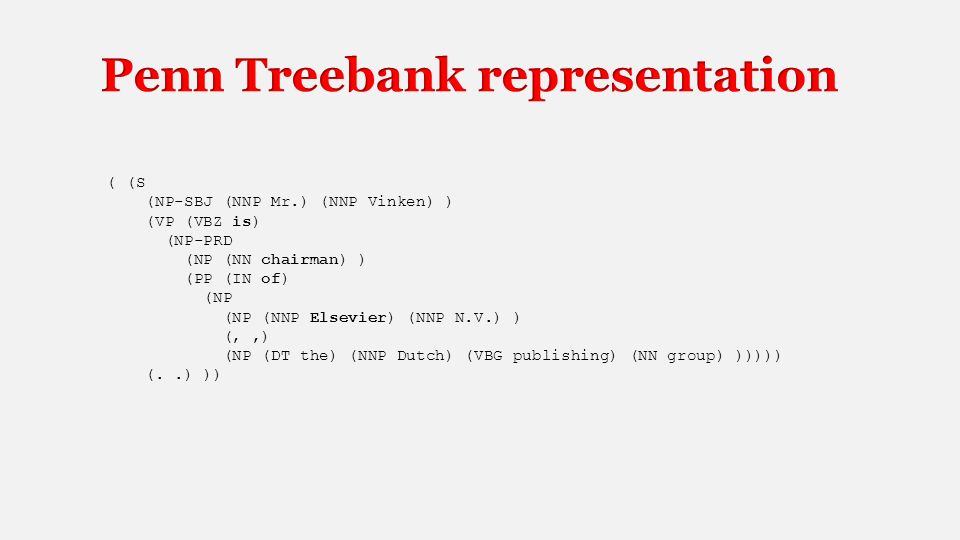 Penn Treebank representation

( (S
(NP-SBJ (NNP Mr.) (NNP Vinken) )
(VP (VBZ is)
(NP-PRD
(NP (NN chairman) )
(PP (IN of)
(NP
(NP (NNP Elsevier) (NNP N.V.) )
(, ,)
(NP (DT the) (NNP Dutch) (VBG publishing) (NN group) )))))
(. .) ))